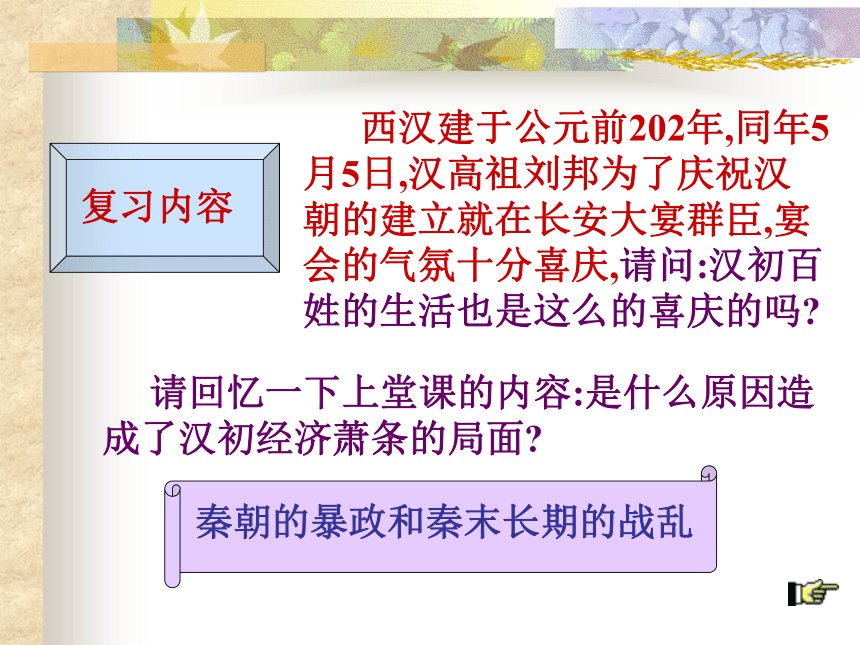 复习内容

西汉建于公元前202年,同年5月5日,汉高祖刘邦为了庆祝汉朝的建立就在长安大宴群臣,宴会的气氛十分喜庆,请问:汉初百姓的生活也是这么的喜庆的吗?

请回忆一下上堂课的内容:是什么原因造成了汉初经济萧条的局面?

秦朝的暴政和秦末长期的战乱